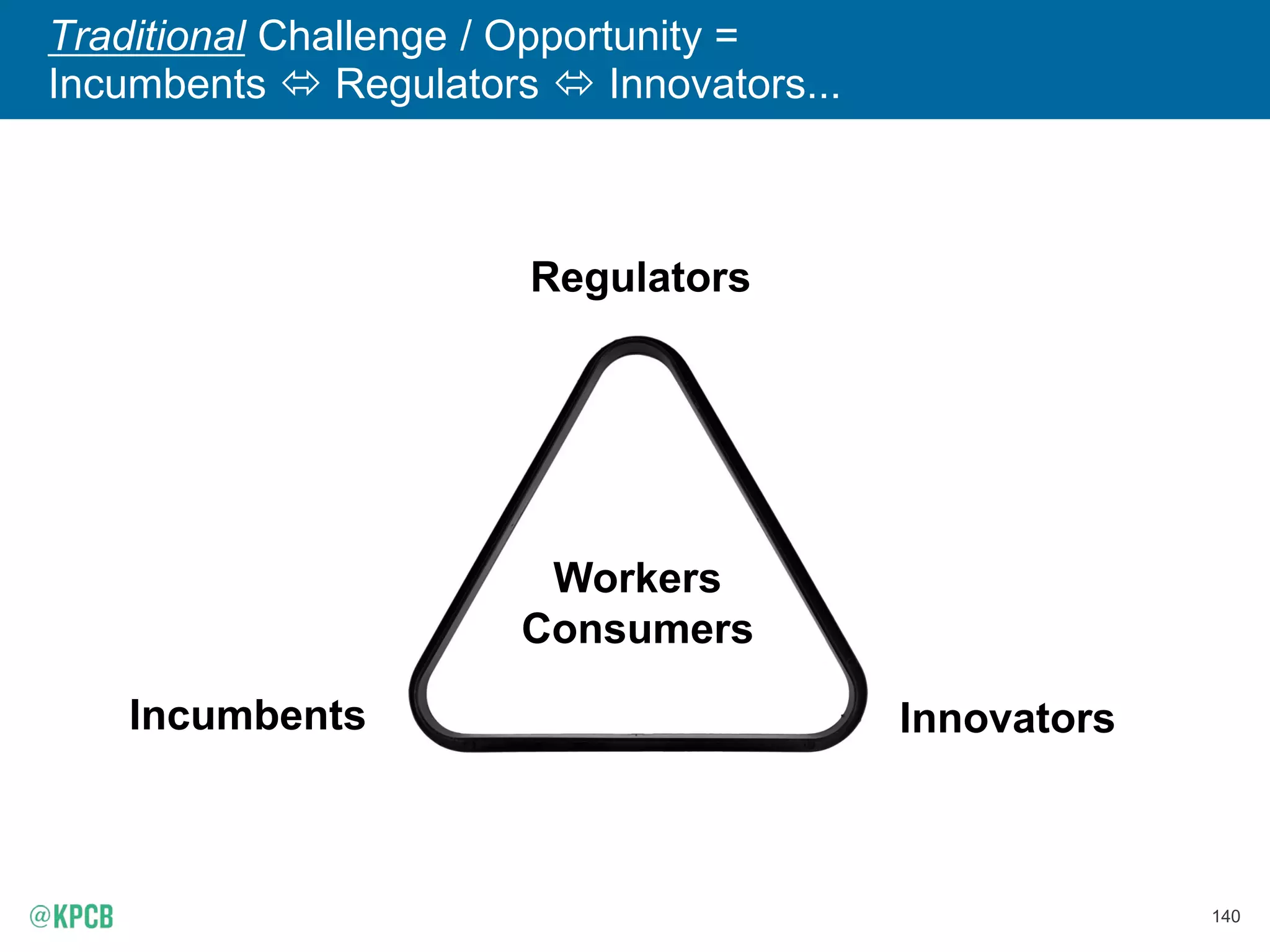 Traditional Challenge / Opportunity =
Incumbents ⇔ Regulators ⇔ Innovators...

Regulators

Workers
Consumers

Incumbents

Innovators

@KPCB

140